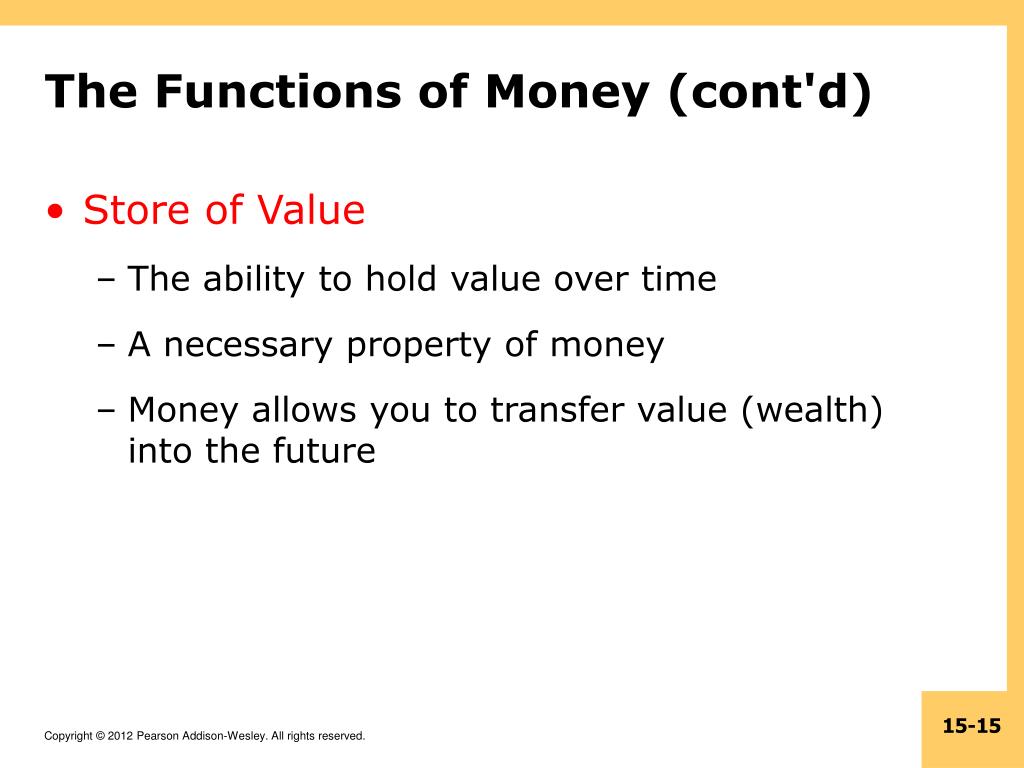 The Functions of Money (cont'd)

• Store of Value

– The ability to hold value over time

– A necessary property of money

– Money allows you to transfer value (wealth) into the future

Copyright © 2012 Pearson Addison-Wesley. All rights reserved.

15-15